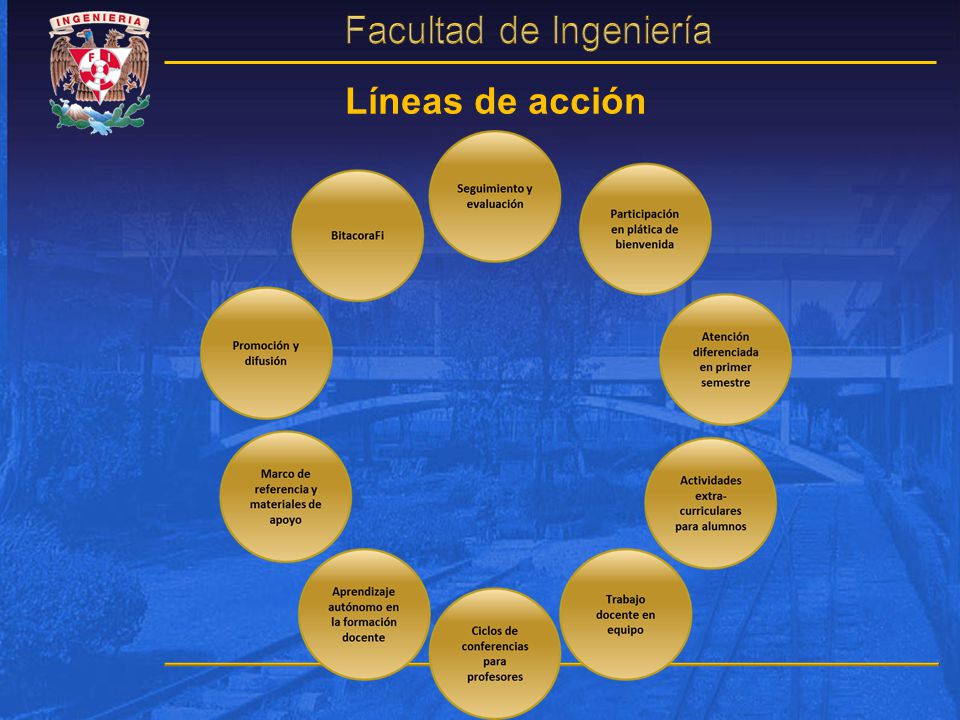 INGENIERIA

FI

Facultad de Ingeniería

Líneas de acción

Seguimiento y evaluación

Participación en plática de bienvenida

Atención diferenciada en primer semestre

Actividades extra-curriculares para alumnos

Trabajo docente en equipo

Ciclos de conferencias para profesores

Aprendizaje autónomo en la formación docente

Marco de referencia y materiales de apoyo

Promoción y difusión

BitacoraFi